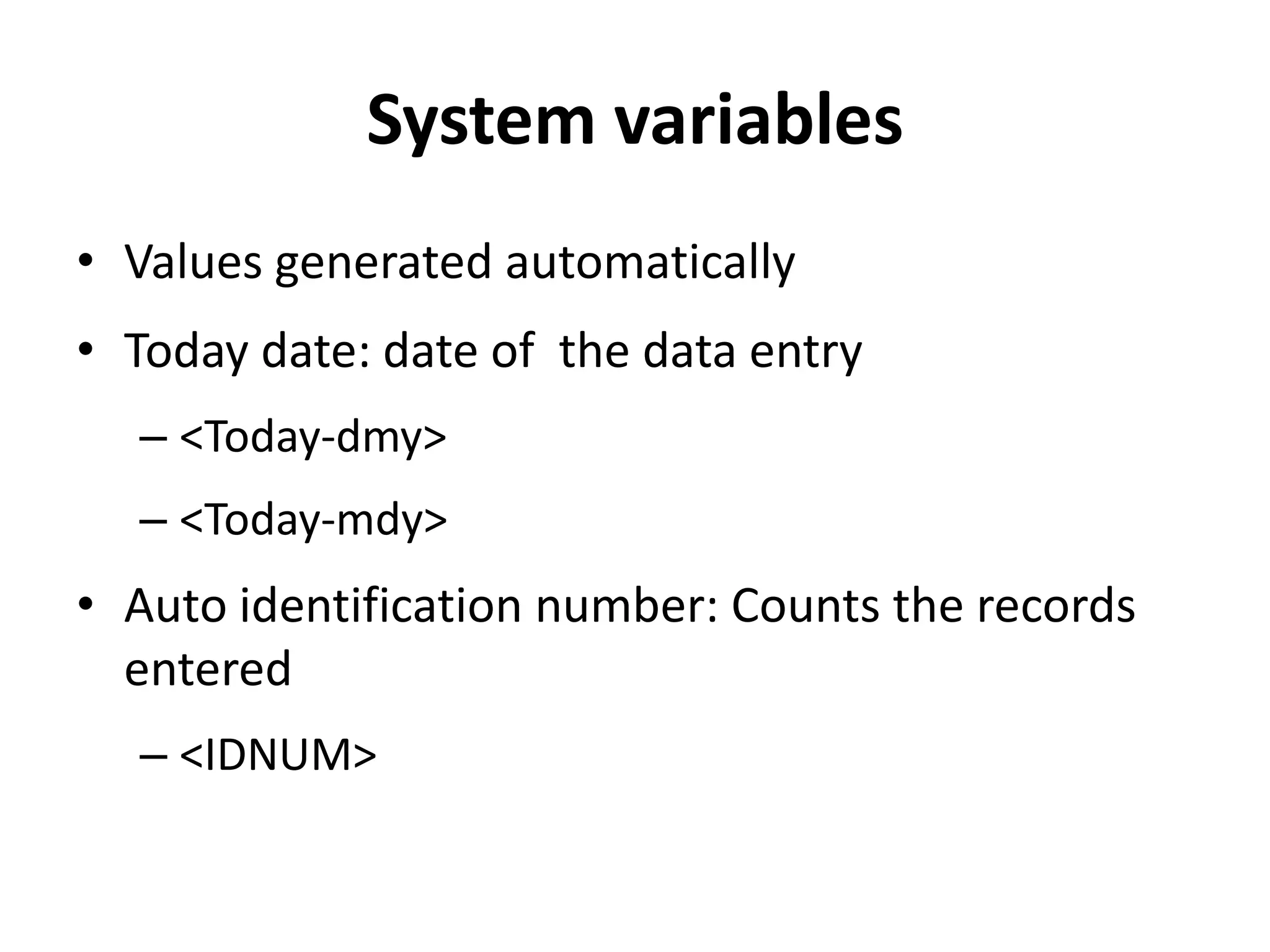 System variables

• Values generated automatically

• Today date: date of  the data entry

– <Today-dmy>

– <Today-mdy>

• Auto identification number: Counts the records entered

– <IDNUM>